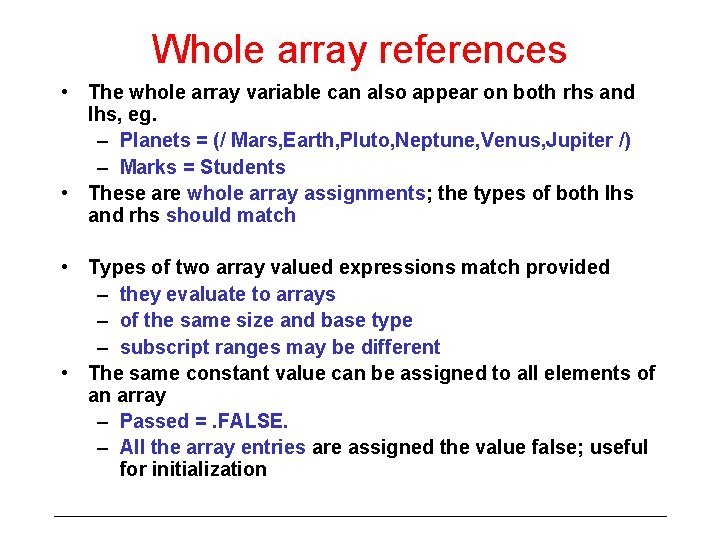 Whole array references

• The whole array variable can also appear on both rhs and lhs, eg.
– Planets = (/ Mars,Earth,Pluto,Neptune,Venus,Jupiter /)
– Marks = Students
• These are whole array assignments; the types of both lhs and rhs should match

• Types of two array valued expressions match provided
– they evaluate to arrays
– of the same size and base type
– subscript ranges may be different
• The same constant value can be assigned to all elements of an array
– Passed = .FALSE.
– All the array entries are assigned the value false; useful for initialization